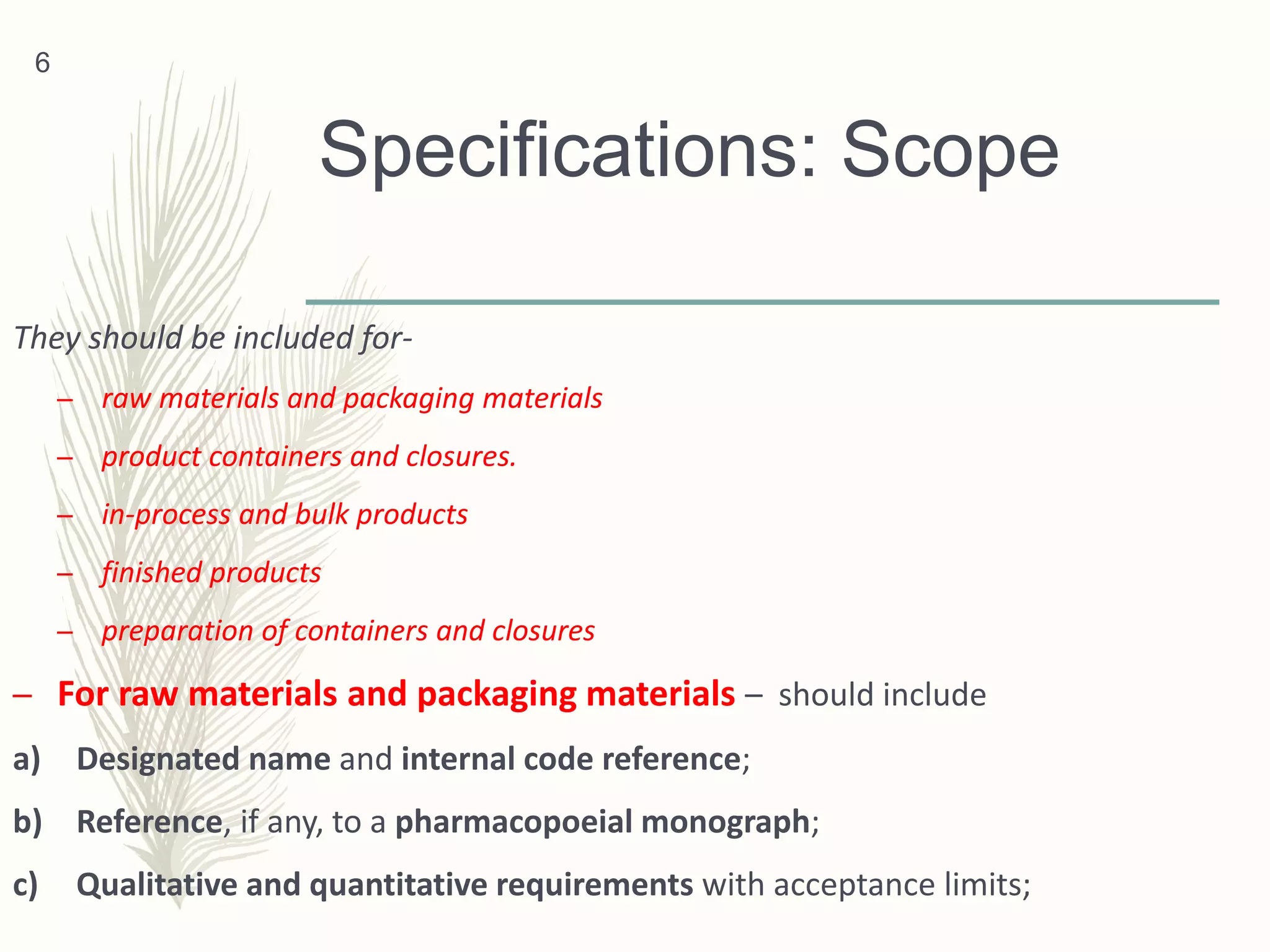 6

Specifications: Scope

They should be included for-

– raw materials and packaging materials

– product containers and closures.

– in-process and bulk products

– finished products

– preparation of containers and closures

– For raw materials and packaging materials – should include

a) Designated name and internal code reference;

b) Reference, if any, to a pharmacopoeial monograph;

c) Qualitative and quantitative requirements with acceptance limits;